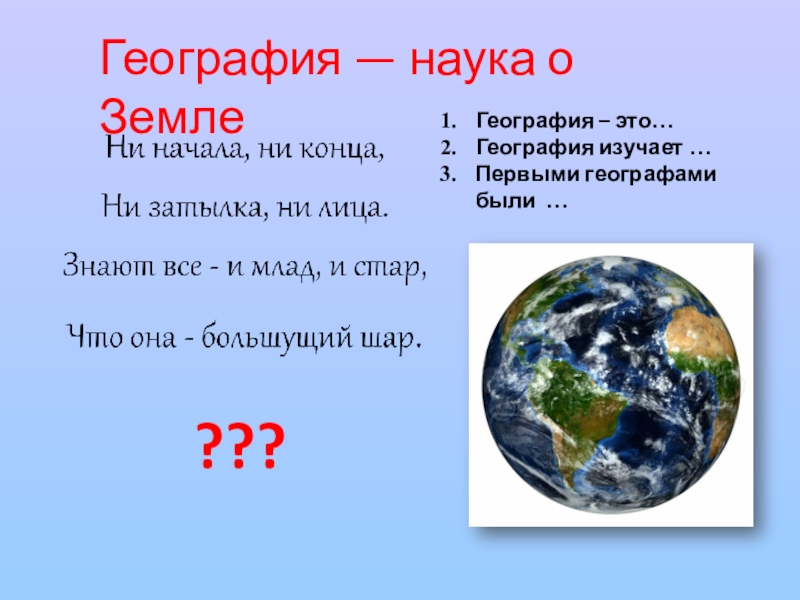 География — наука о Земле

Ни начала, ни конца,

Ни затылка, ни лица.

Знают все - и млад, и стар,

Что она - большущий шар.

???

1. География – это…
2. География изучает …
3. Первыми географами были …